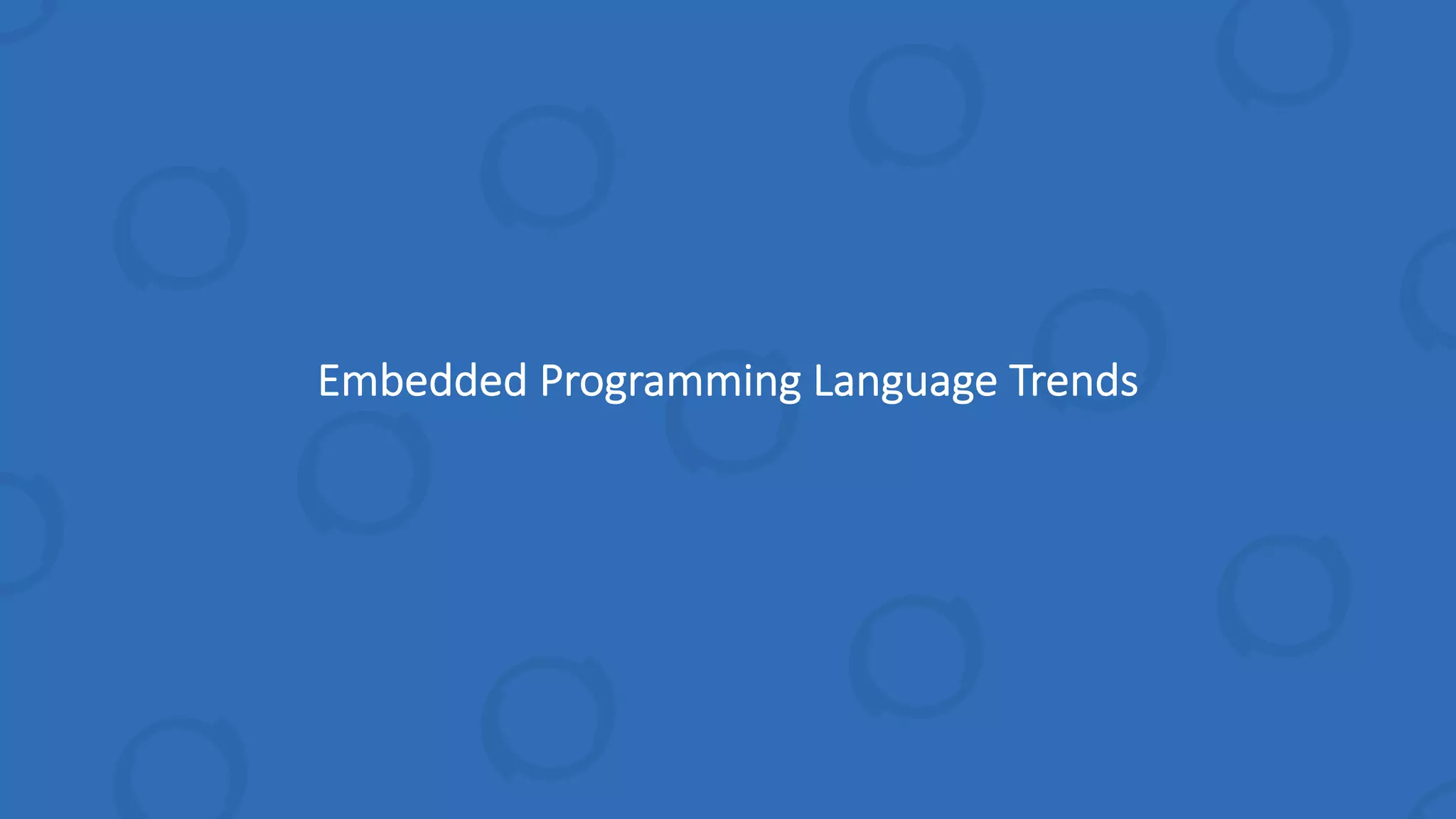 Embedded Programming Language Trends